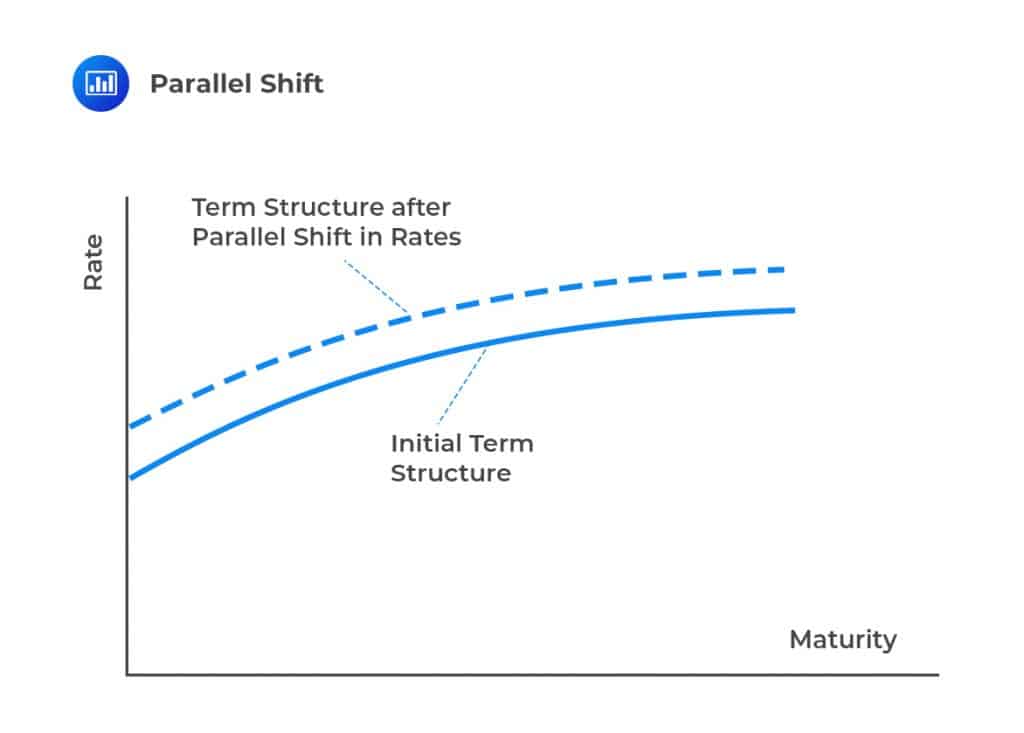 Parallel Shift

Rate

Term Structure after Parallel Shift in Rates

Initial Term Structure

Maturity